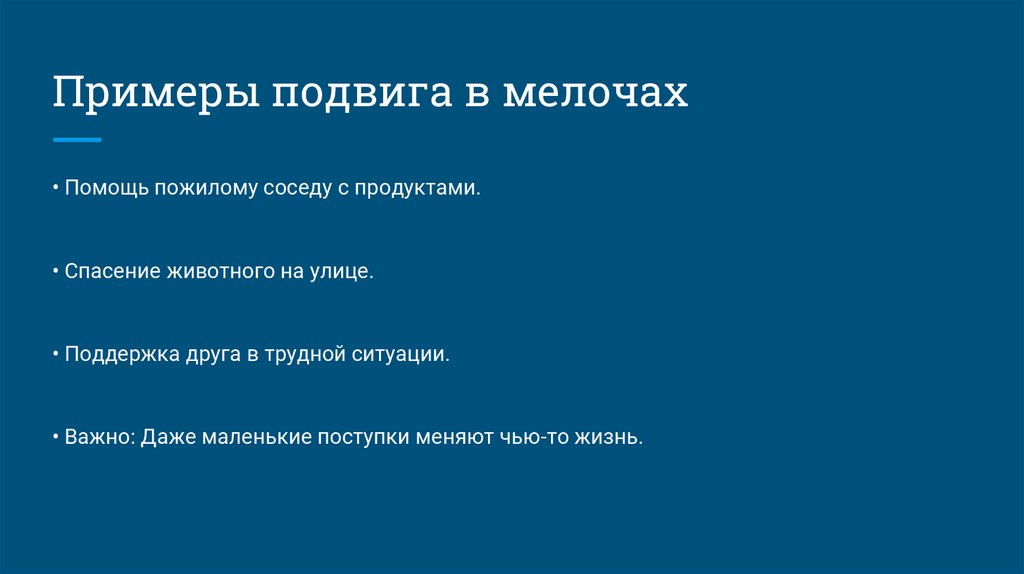 Примеры подвига в мелочах

• Помощь пожилому соседу с продуктами.

• Спасение животного на улице.

• Поддержка друга в трудной ситуации.

• Важно: Даже маленькие поступки меняют чью-то жизнь.